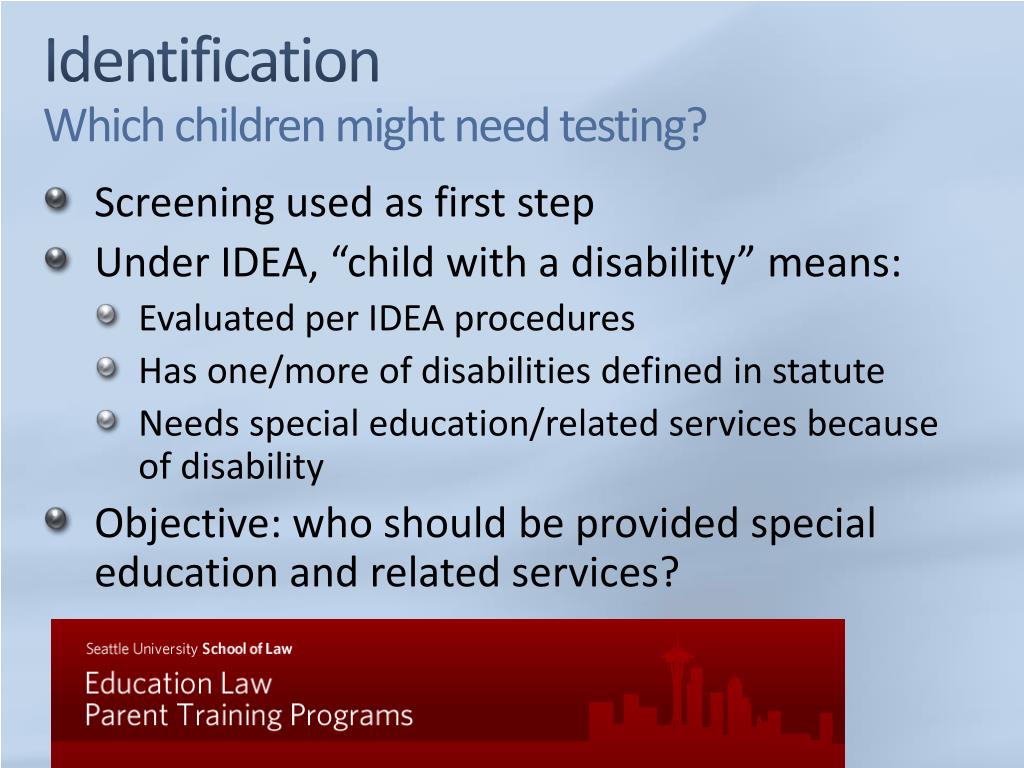 Identification
Which children might need testing?

Screening used as first step

Under IDEA, “child with a disability” means:

Evaluated per IDEA procedures

Has one/more of disabilities defined in statute

Needs special education/related services because of disability

Objective: who should be provided special education and related services?

Seattle University School of Law

Education Law
Parent Training Programs